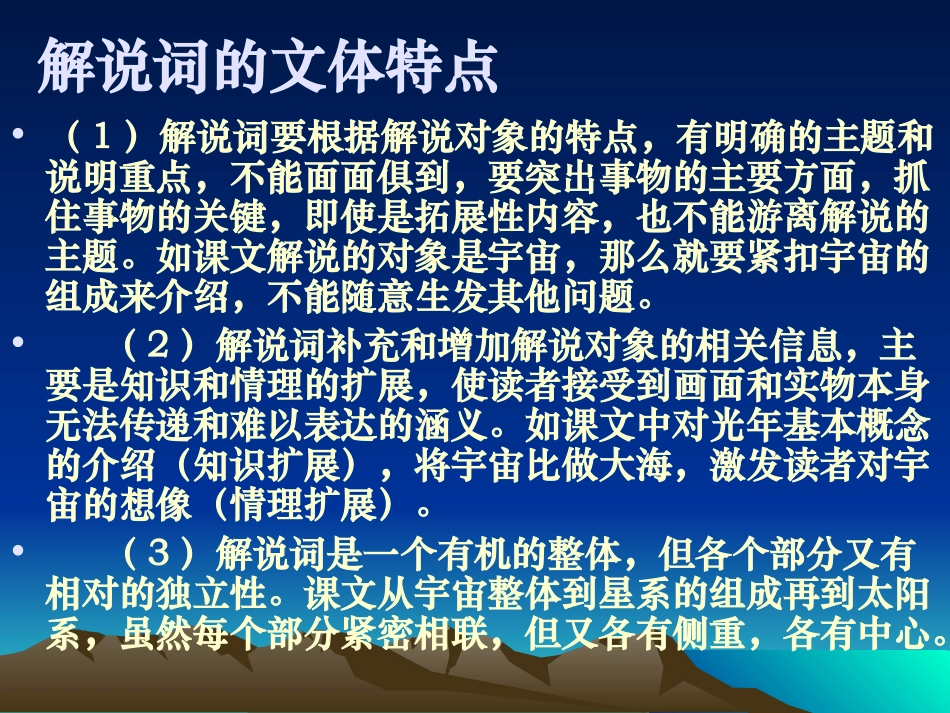 解说词的文体特点

• （1）解说词要根据解说对象的特点，有明确的主题和说明重点，不能面面俱到，要突出事物的主要方面，抓住事物的关键，即使是拓展性内容，也不能游离解说的主题。如课文解说的对象是宇宙，那么就要紧扣宇宙的组成来介绍，不能随意生发其他问题。

• （2）解说词补充和增加解说对象的相关信息，主要是知识和情理的扩展，使读者接受到画面和实物本身无法传递和难以表达的涵义。如课文中对光年基本概念的介绍（知识扩展），将宇宙比做大海，激发读者对宇宙的想像（情理扩展）。

• （3）解说词是一个有机的整体，但各个部分又有相对的独立性。课文从宇宙整体到星系的组成再到太阳系，虽然每个部分紧密相联，但又各有侧重，各有中心。